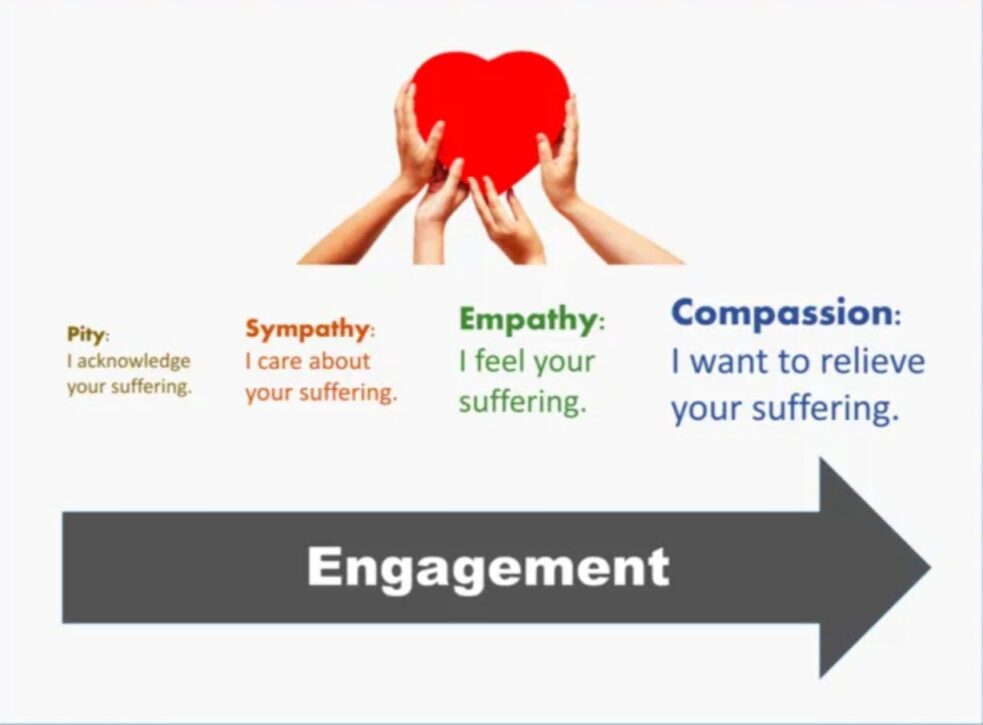 Pity:
I acknowledge your suffering.

Sympathy:
I care about your suffering.

Empathy:
I feel your suffering.

Compassion:
I want to relieve your suffering.

Engagement